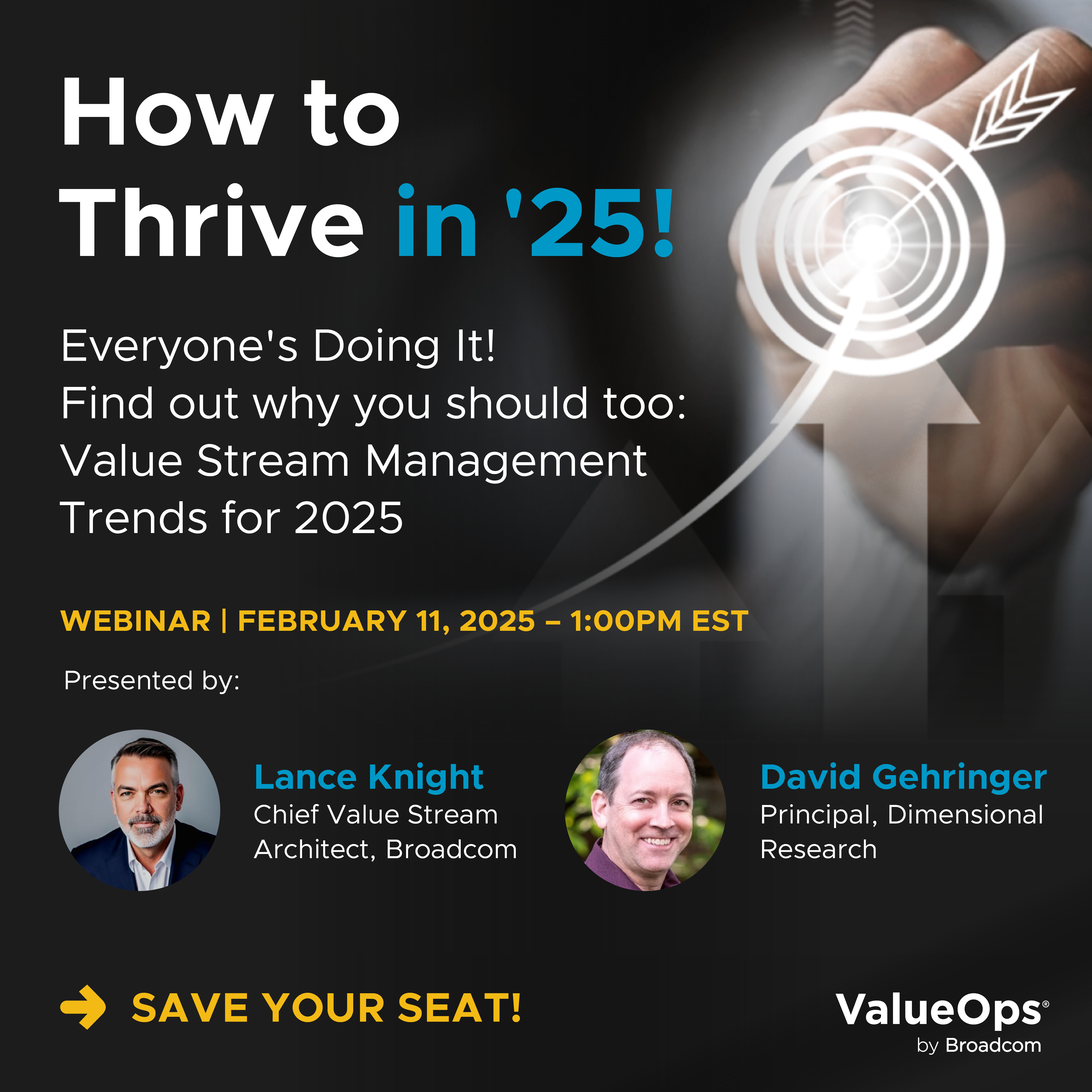 How to Thrive in '25!

Everyone's Doing It!
Find out why you should too:
Value Stream Management Trends for 2025

WEBINAR | FEBRUARY 11, 2025 – 1:00PM EST

Presented by:

Lance Knight
Chief Value Stream Architect, Broadcom

David Gehringer
Principal, Dimensional Research

SAVE YOUR SEAT!

ValueOps®
by Broadcom